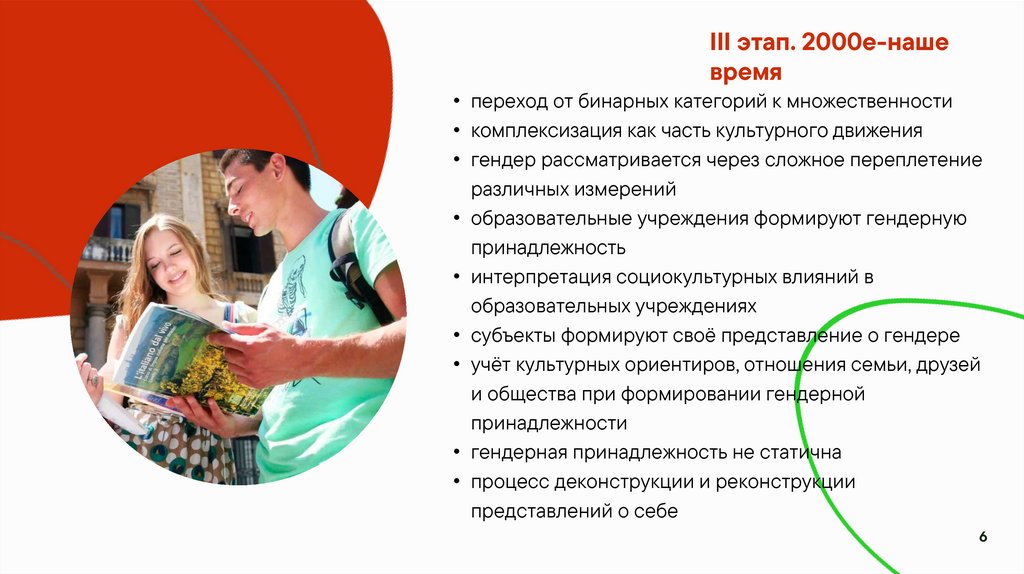 III этап. 2000е-наше время

• переход от бинарных категорий к множественности
• комплексизация как часть культурного движения
• гендер рассматривается через сложное переплетение различных измерений
• образовательные учреждения формируют гендерную принадлежность
• интерпретация социокультурных влияний в образовательных учреждениях
• субъекты формируют своё представление о гендере
• учёт культурных ориентиров, отношения семьи, друзей и общества при формировании гендерной принадлежности
• гендерная принадлежность не статична
• процесс деконструкции и реконструкции представлений о себе

L'italiano dal vivo

6